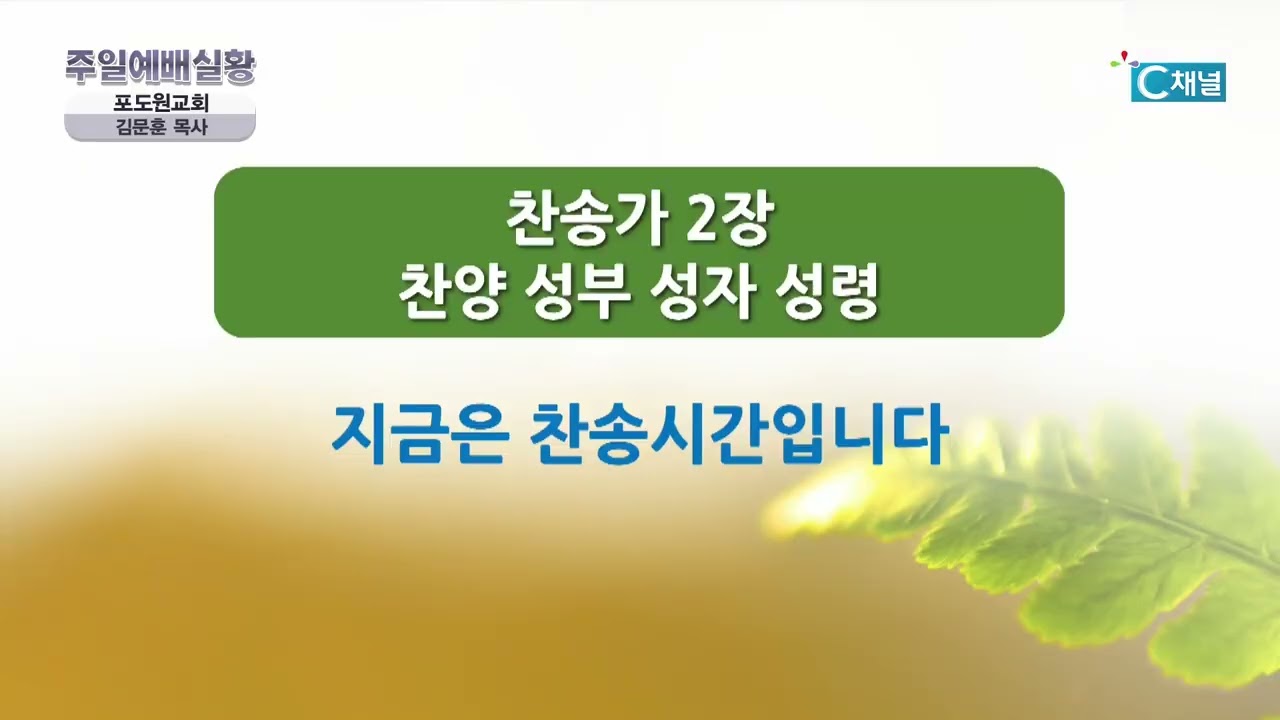 주일예배실황
포도원교회
김문훈 목사

C채널

찬송가 2장
찬양 성부 성자 성령

지금은 찬송시간입니다